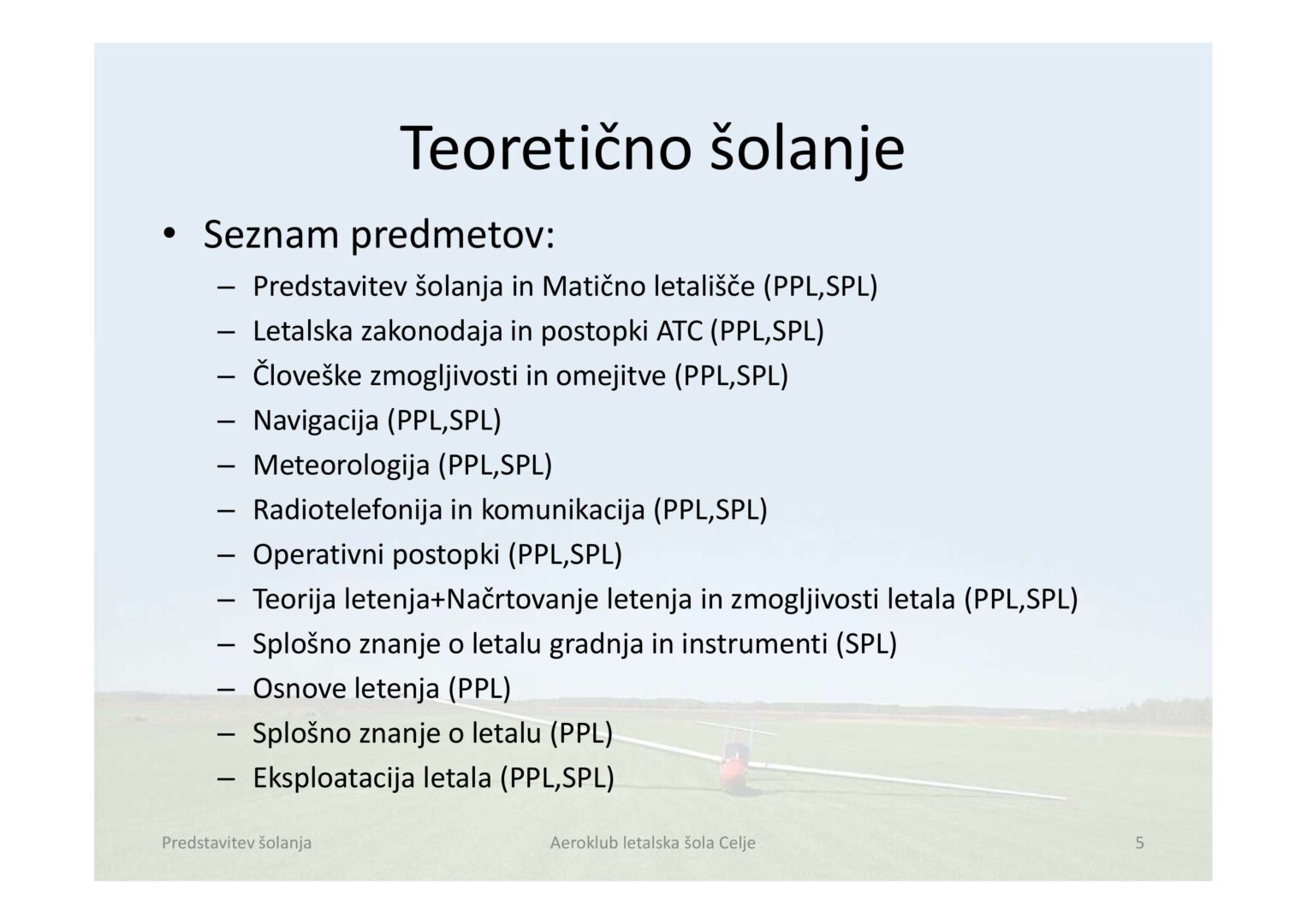 Teoretično šolanje

• Seznam predmetov:
– Predstavitev šolanja in Matično letališče (PPL,SPL)
– Letalska zakonodaja in postopki ATC (PPL,SPL)
– Človeške zmogljivosti in omejitve (PPL,SPL)
– Navigacija (PPL,SPL)
– Meteorologija (PPL,SPL)
– Radiotelefonija in komunikacija (PPL,SPL)
– Operativni postopki (PPL,SPL)
– Teorija letenja+Načrtovanje letenja in zmogljivosti letala (PPL,SPL)
– Splošno znanje o letalu gradnja in instrumenti (SPL)
– Osnove letenja (PPL)
– Splošno znanje o letalu (PPL)
– Eksploatacija letala (PPL,SPL)

Predstavitev šolanja
Aeroklub letalska šola Celje
5